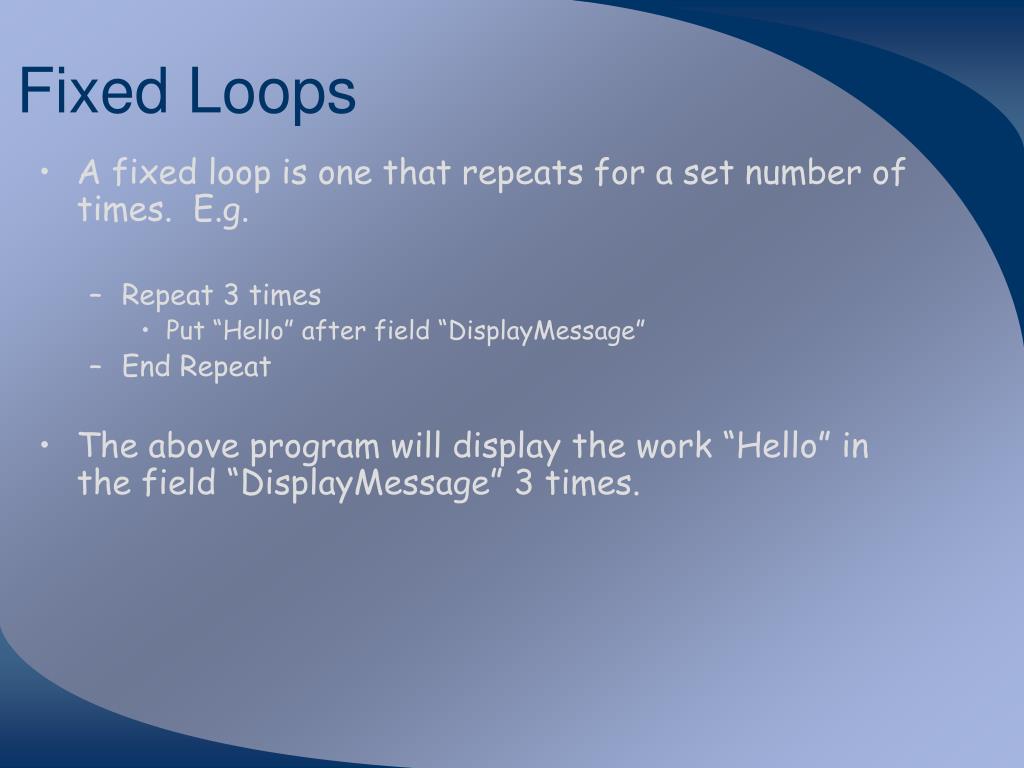 Fixed Loops

• A fixed loop is one that repeats for a set number of times. E.g.

– Repeat 3 times
• Put “Hello” after field “DisplayMessage”
– End Repeat

• The above program will display the work “Hello” in the field “DisplayMessage” 3 times.